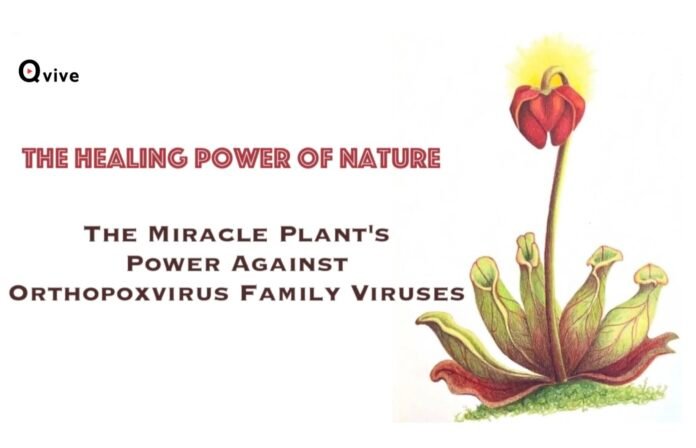 Qvive

THE HEALING POWER OF NATURE

THE MIRACLE PLANT'S POWER AGAINST ORTHOPOXVIRUS FAMILY VIRUSES